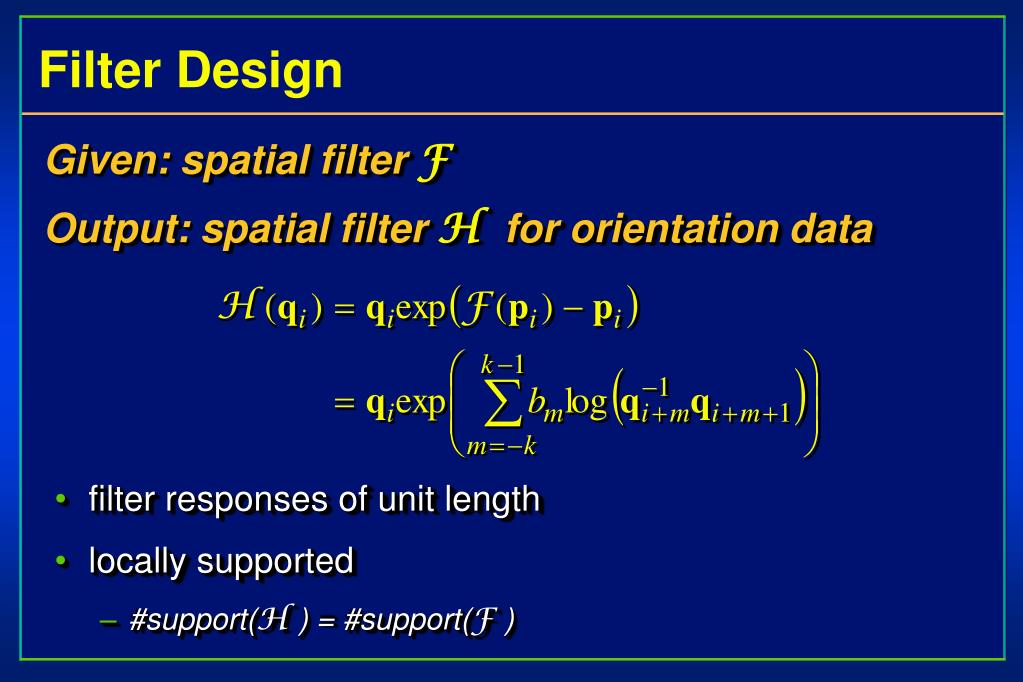 Filter Design

Given: spatial filter $\mathcal{F}$

Output: spatial filter $\mathcal{H}$ for orientation data

$\mathcal{H}(\mathbf{q}_i) = \mathbf{q}_i \exp\left(\mathcal{F}(\mathbf{p}_i) - \mathbf{p}_i\right)$

$= \mathbf{q}_i \exp\left(\sum_{m=-k}^{k-1} b_m \log\left(\mathbf{q}_{i+m}^{-1}\mathbf{q}_{i+m+1}\right)\right)$

• filter responses of unit length

• locally supported

– #support($\mathcal{H}$ ) = #support($\mathcal{F}$ )